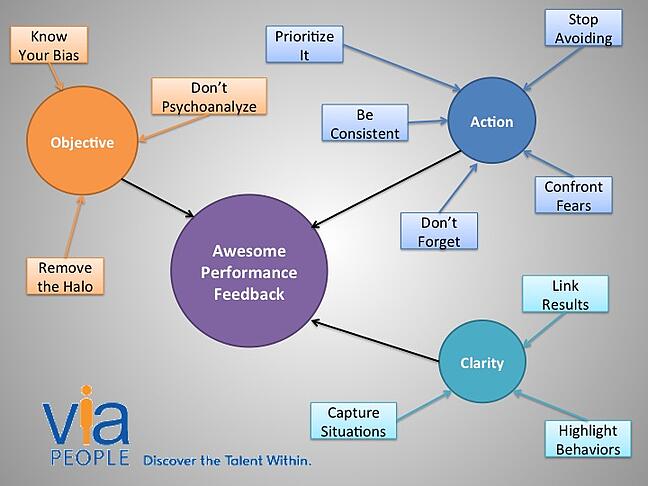 Know Your Bias

Don't Psychoanalyze

Objective

Remove the Halo

Prioritize It

Stop Avoiding

Be Consistent

Action

Confront Fears

Don't Forget

Awesome Performance Feedback

Link Results

Clarity

Capture Situations

Highlight Behaviors

via PEOPLE Discover the Talent Within.